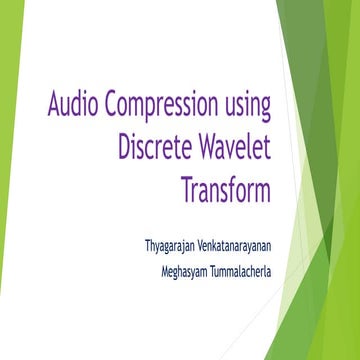 Audio Compression using Discrete Wavelet Transform

Thyagarajan Venkatanarayanan

Meghasyam Tummalacherla